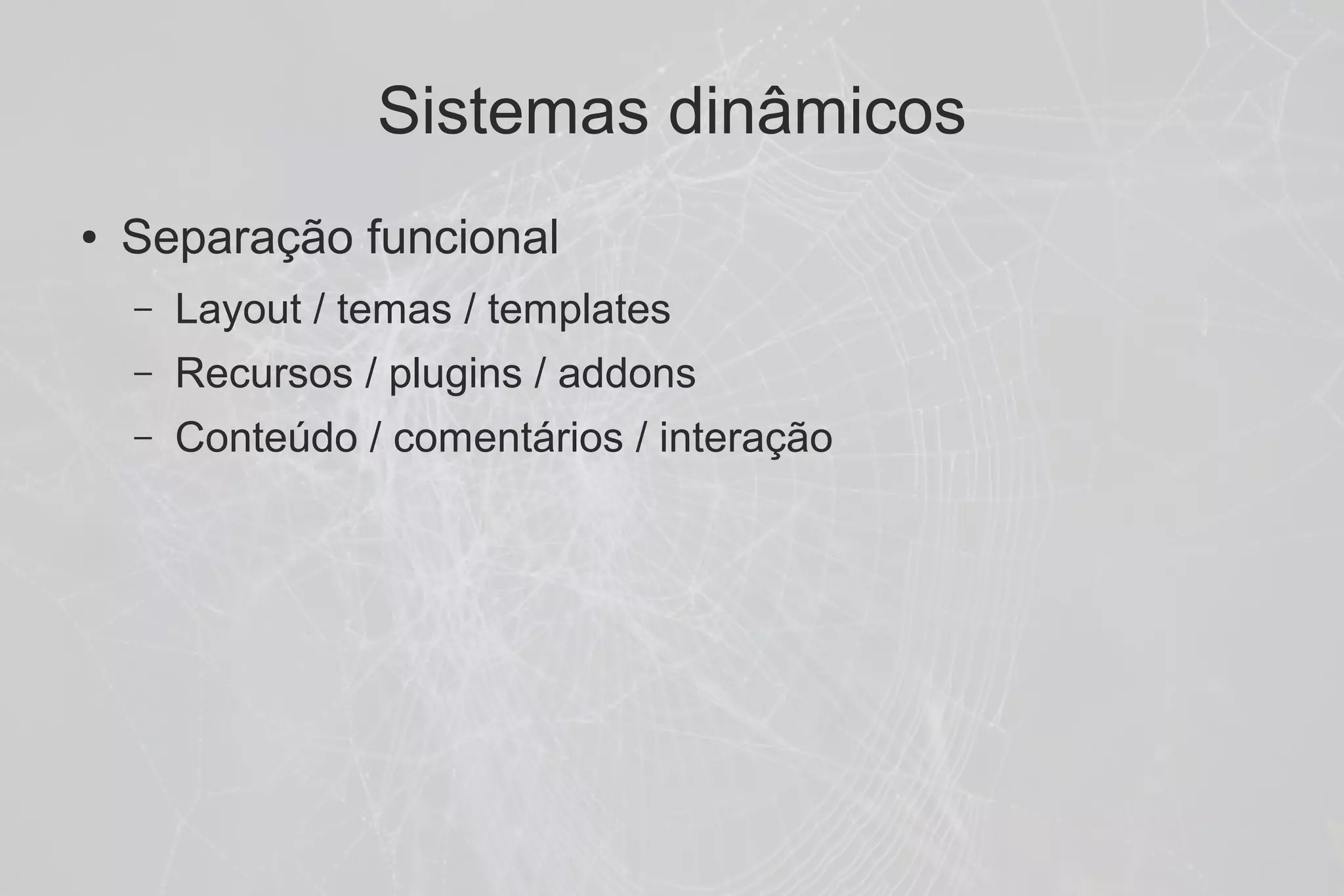 Sistemas dinâmicos

• Separação funcional
– Layout / temas / templates
– Recursos / plugins / addons
– Conteúdo / comentários / interação